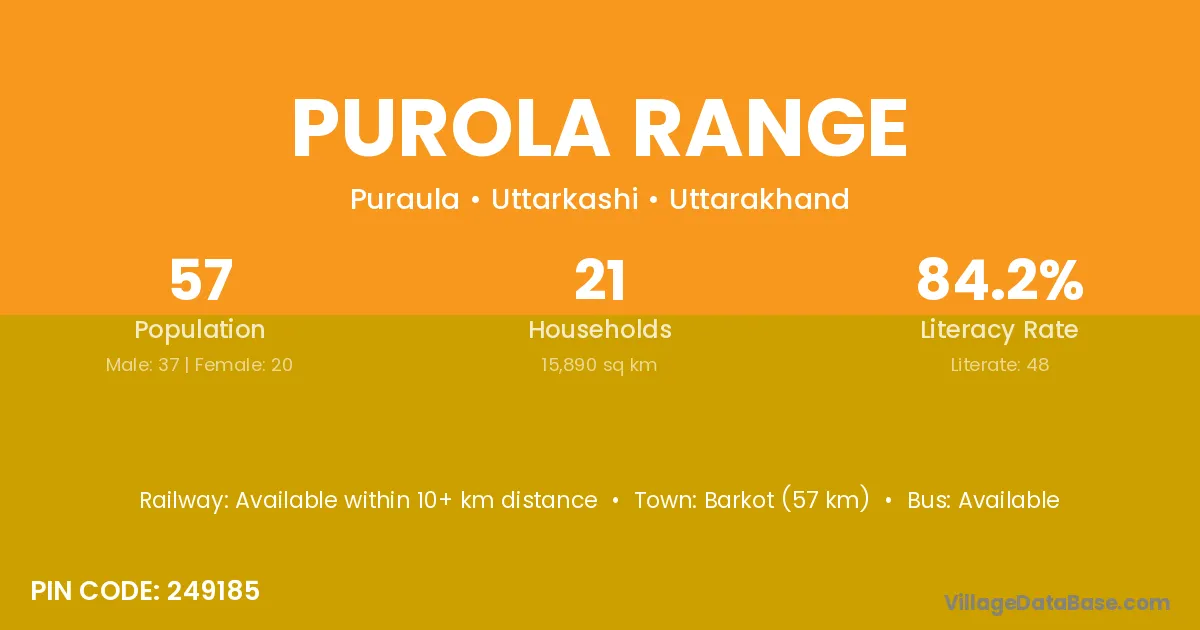 PUROLA RANGE

Puraula • Uttarkashi • Uttarakhand

57
Population
Male: 37 | Female: 20

21
Households
15,890 sq km

84.2%
Literacy Rate
Literate: 48

Railway: Available within 10+ km distance • Town: Barkot (57 km) • Bus: Available

PIN CODE: 249185

VillageDataBase.com